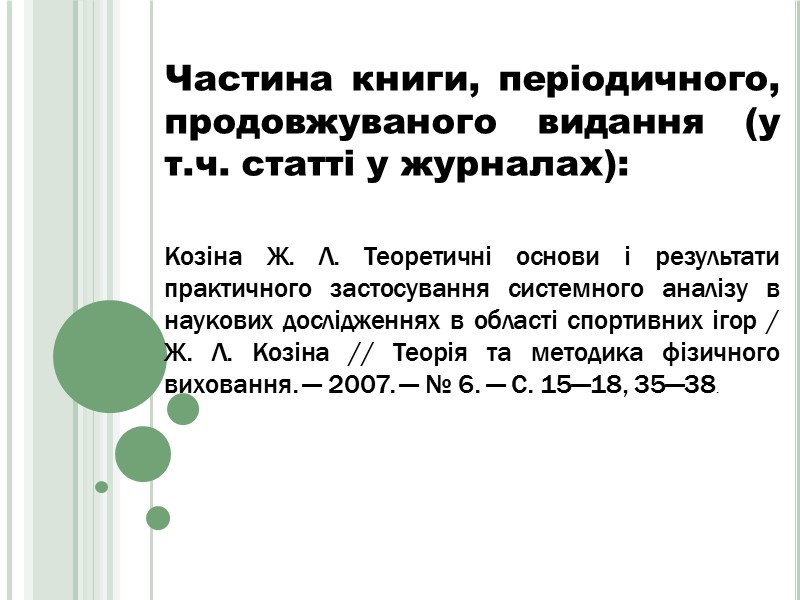 Частина книги, періодичного, продовжуваного видання (у т.ч. статті у журналах):

Козіна Ж. Л. Теоретичні основи і результати практичного застосування системного аналізу в наукових дослідженнях в області спортивних ігор / Ж. Л. Козіна // Теорія та методика фізичного виховання. — 2007. — № 6. — С. 15—18, 35—38.